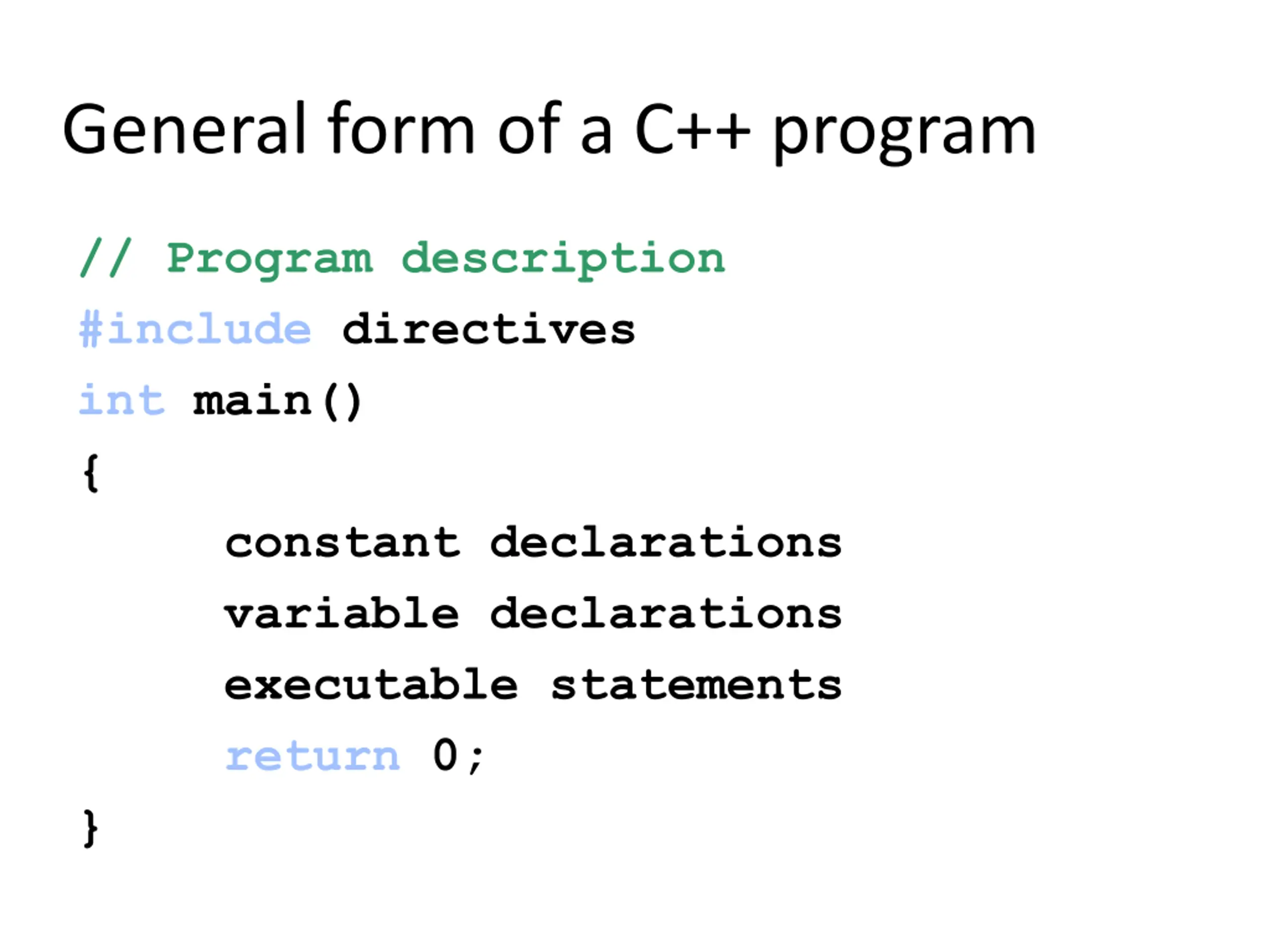 General form of a C++ program

// Program description
#include directives
int main()
{
constant declarations
variable declarations
executable statements
return 0;
}